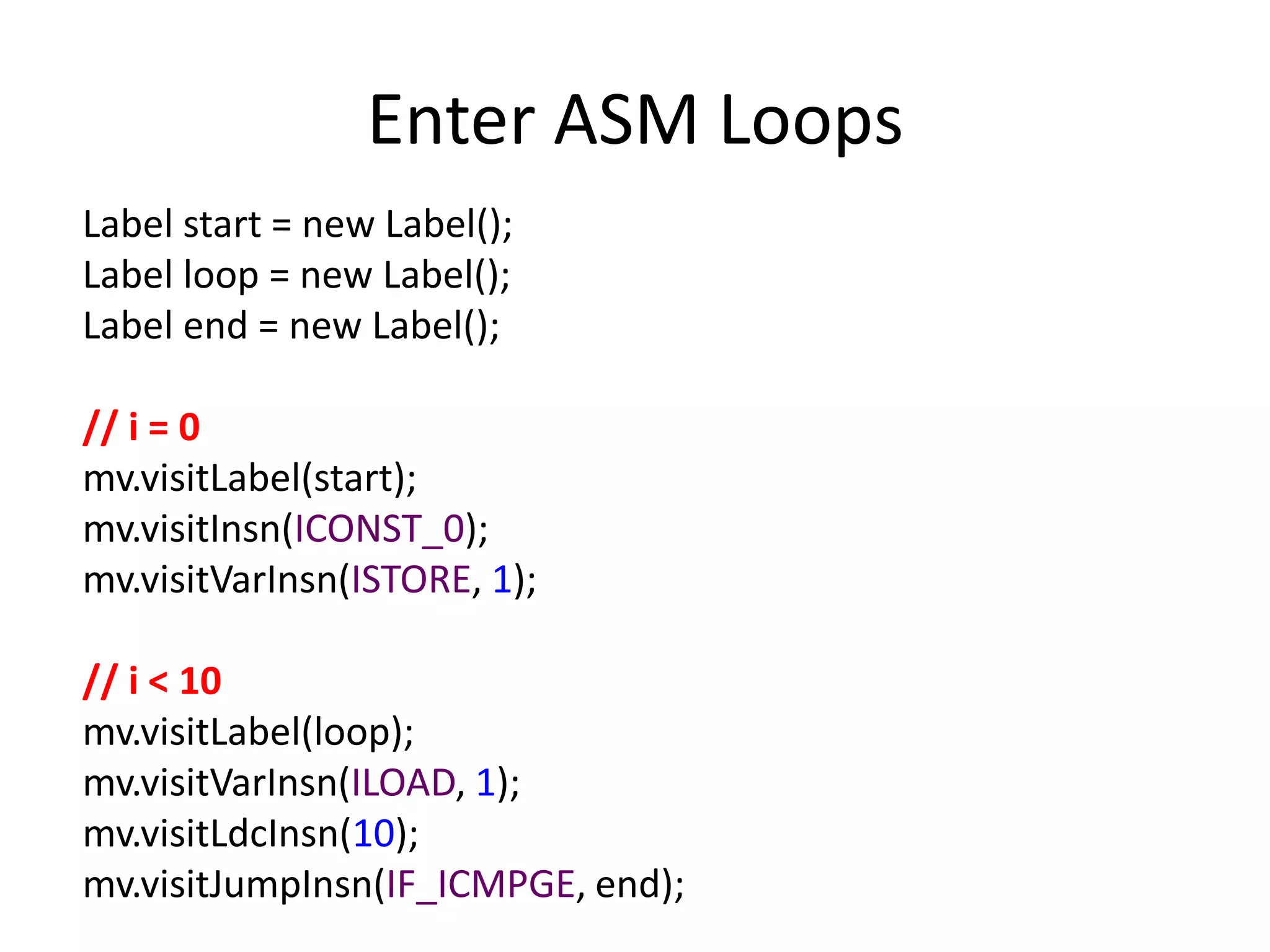 Enter ASM Loops

Label start = new Label();
Label loop = new Label();
Label end = new Label();

// i = 0
mv.visitLabel(start);
mv.visitInsn(ICONST_0);
mv.visitVarInsn(ISTORE, 1);

// i < 10
mv.visitLabel(loop);
mv.visitVarInsn(ILOAD, 1);
mv.visitLdcInsn(10);
mv.visitJumpInsn(IF_ICMPGE, end);